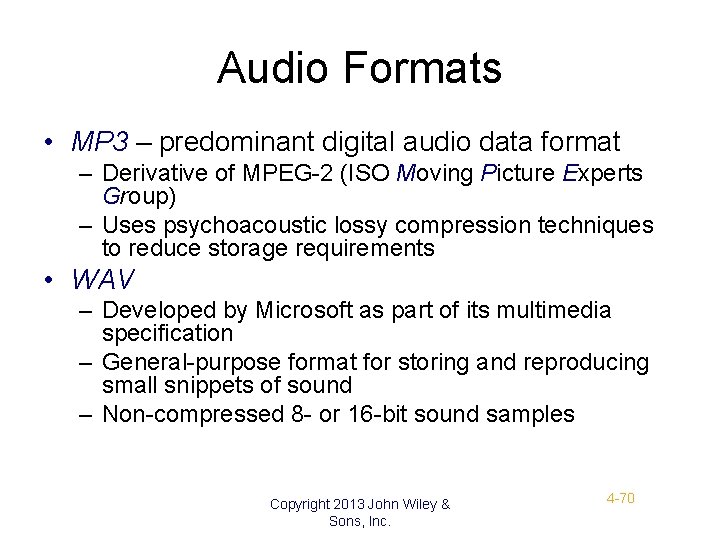 Audio Formats

• MP3 – predominant digital audio data format
  – Derivative of MPEG-2 (ISO Moving Picture Experts Group)
  – Uses psychoacoustic lossy compression techniques to reduce storage requirements
• WAV
  – Developed by Microsoft as part of its multimedia specification
  – General-purpose format for storing and reproducing small snippets of sound
  – Non-compressed 8- or 16-bit sound samples

Copyright 2013 John Wiley & Sons, Inc.

4-70